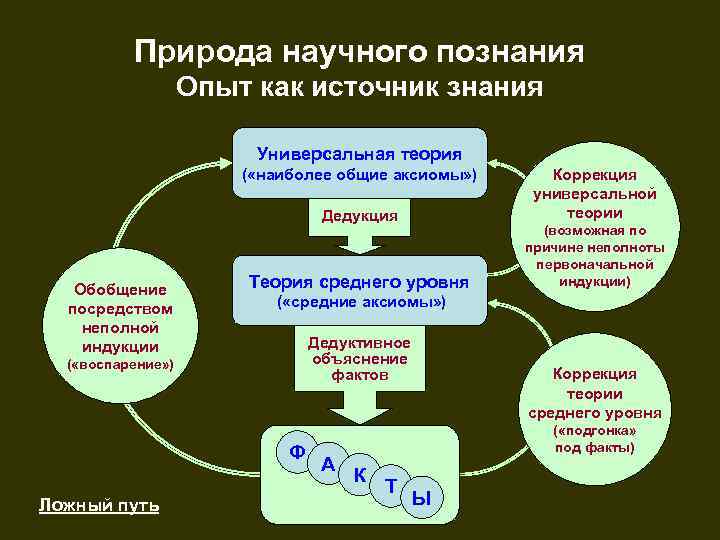 Природа научного познания
Опыт как источник знания

Универсальная теория
(«наиболее общие аксиомы»)

Дедукция

Теория среднего уровня
(«средние аксиомы»)

Дедуктивное объяснение фактов

Ф А К Т Ы

Обобщение посредством неполной индукции
(«воспарение»)

Коррекция универсальной теории
(возможная по причине неполноты первоначальной индукции)

Коррекция теории среднего уровня
(«подгонка» под факты)

Ложный путь